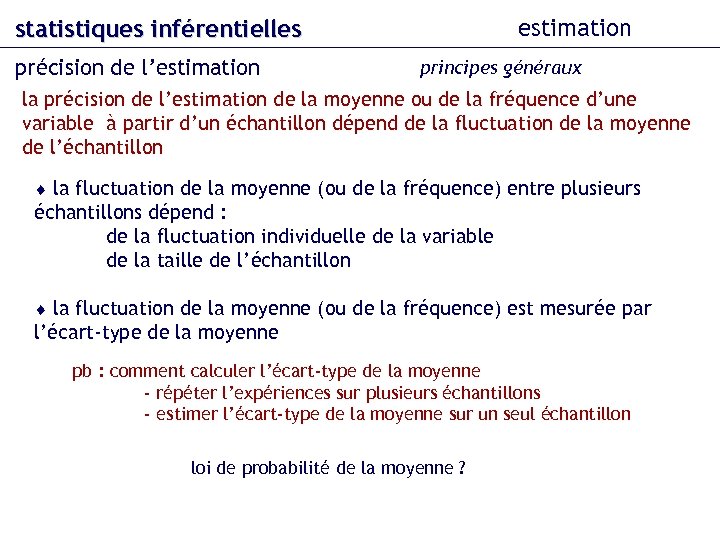 statistiques inférentielles estimation

précision de l'estimation principes généraux

la précision de l'estimation de la moyenne ou de la fréquence d'une variable à partir d'un échantillon dépend de la fluctuation de la moyenne de l'échantillon

♦ la fluctuation de la moyenne (ou de la fréquence) entre plusieurs échantillons dépend :
de la fluctuation individuelle de la variable
de la taille de l'échantillon

♦ la fluctuation de la moyenne (ou de la fréquence) est mesurée par l'écart-type de la moyenne

pb : comment calculer l'écart-type de la moyenne
- répéter l'expériences sur plusieurs échantillons
- estimer l'écart-type de la moyenne sur un seul échantillon

loi de probabilité de la moyenne ?